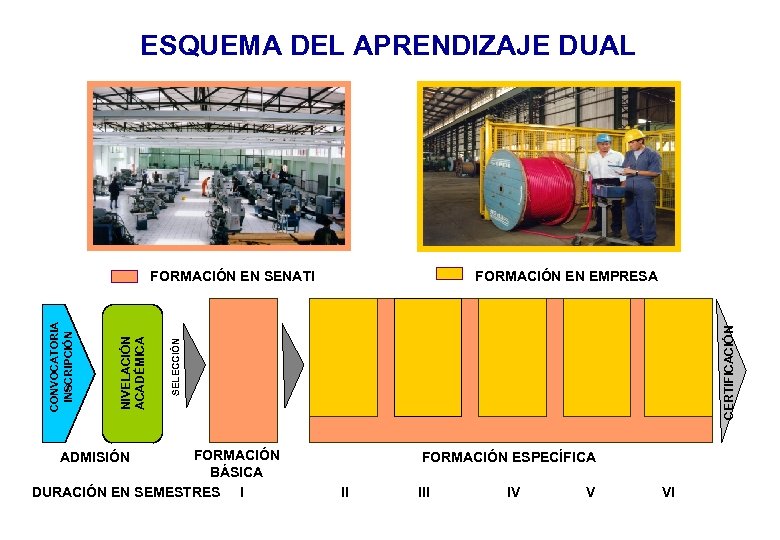 ESQUEMA DEL APRENDIZAJE DUAL

FORMACIÓN EN SENATI

FORMACIÓN EN EMPRESA

CONVOCATORIA INSCRIPCIÓN

NIVELACIÓN ACADÉMICA

SELECCIÓN

CERTIFICACIÓN

ADMISIÓN

FORMACIÓN BÁSICA

FORMACIÓN ESPECÍFICA

DURACIÓN EN SEMESTRES I II III IV V VI